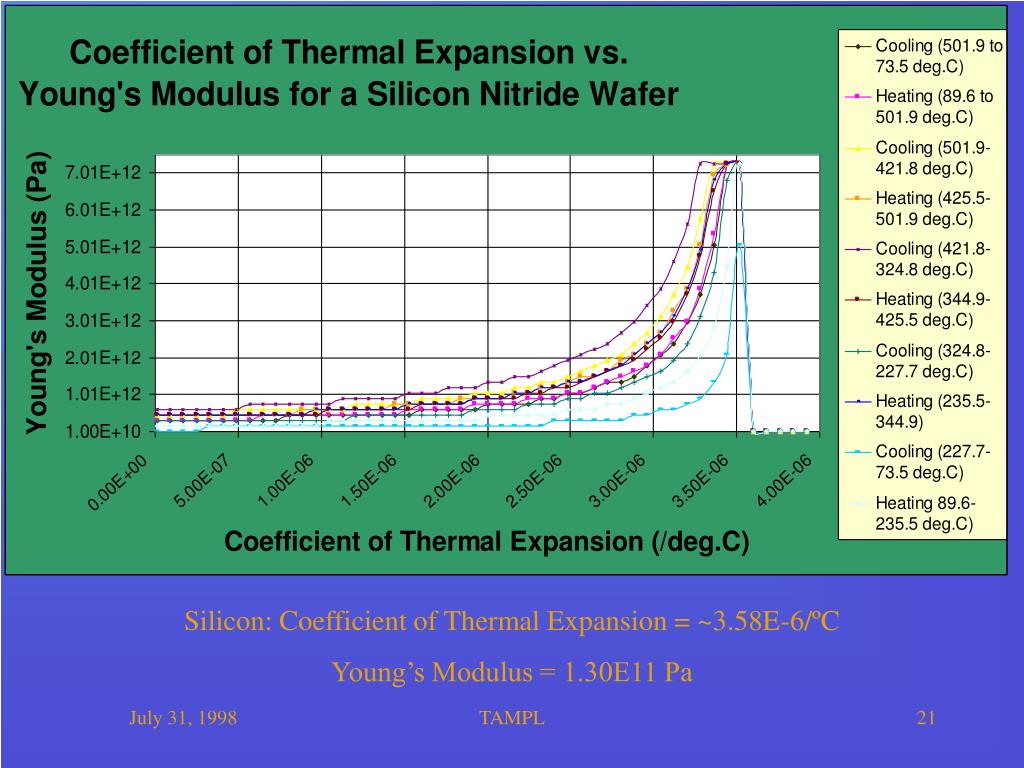 Coefficient of Thermal Expansion vs. Young's Modulus for a Silicon Nitride Wafer

Young's Modulus (Pa)

7.01E+12
6.01E+12
5.01E+12
4.01E+12
3.01E+12
2.01E+12
1.01E+12
1.00E+10

0.00E+00
5.00E-07
1.00E-06
1.50E-06
2.00E-06
2.50E-06
3.00E-06
3.50E-06
4.00E-06

Coefficient of Thermal Expansion (/deg.C)

Cooling (501.9 to 73.5 deg.C)
Heating (89.6 to 501.9 deg.C)
Cooling (501.9-421.8 deg.C)
Heating (425.5-501.9 deg.C)
Cooling (421.8-324.8 deg.C)
Heating (344.9-425.5 deg.C)
Cooling (324.8-227.7 deg.C)
Heating (235.5-344.9)
Cooling (227.7-73.5 deg.C)
Heating 89.6-235.5 deg.C)

Silicon: Coefficient of Thermal Expansion = ~3.58E-6/ºC

Young’s Modulus = 1.30E11 Pa

July 31, 1998
TAMPL
21